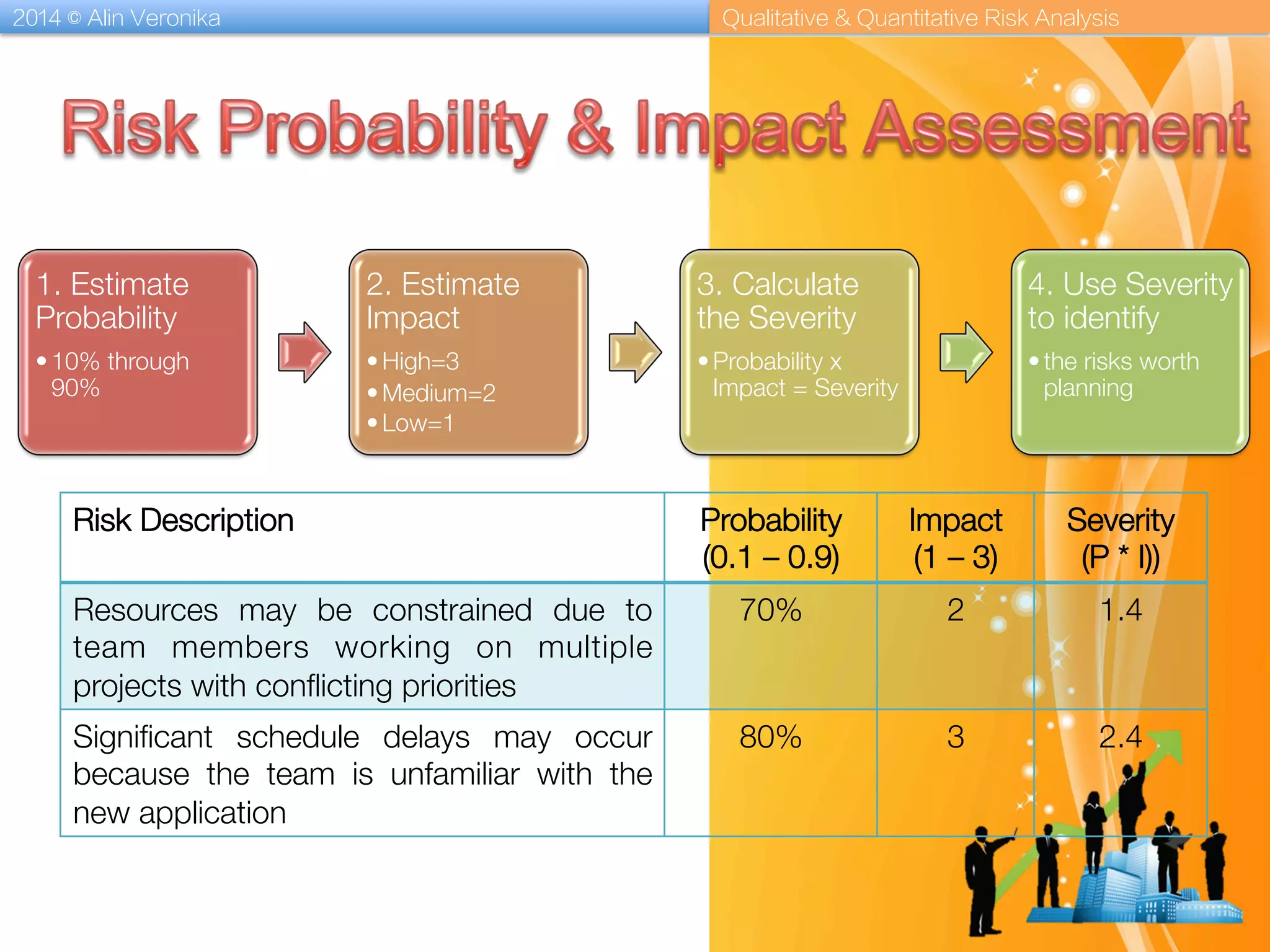 2014 © Alin Veronika

Qualitative & Quantitative Risk Analysis

Risk Probability & Impact Assessment

1. Estimate Probability
• 10% through 90%

2. Estimate Impact
• High=3
• Medium=2
• Low=1

3. Calculate the Severity
• Probability x Impact = Severity

4. Use Severity to identify
• the risks worth planning

| Risk Description | Probability (0.1 – 0.9) | Impact (1 – 3) | Severity (P * I)) |
|---|---|---|---|
| Resources may be constrained due to team members working on multiple projects with conflicting priorities | 70% | 2 | 1.4 |
| Significant schedule delays may occur because the team is unfamiliar with the new application | 80% | 3 | 2.4 |